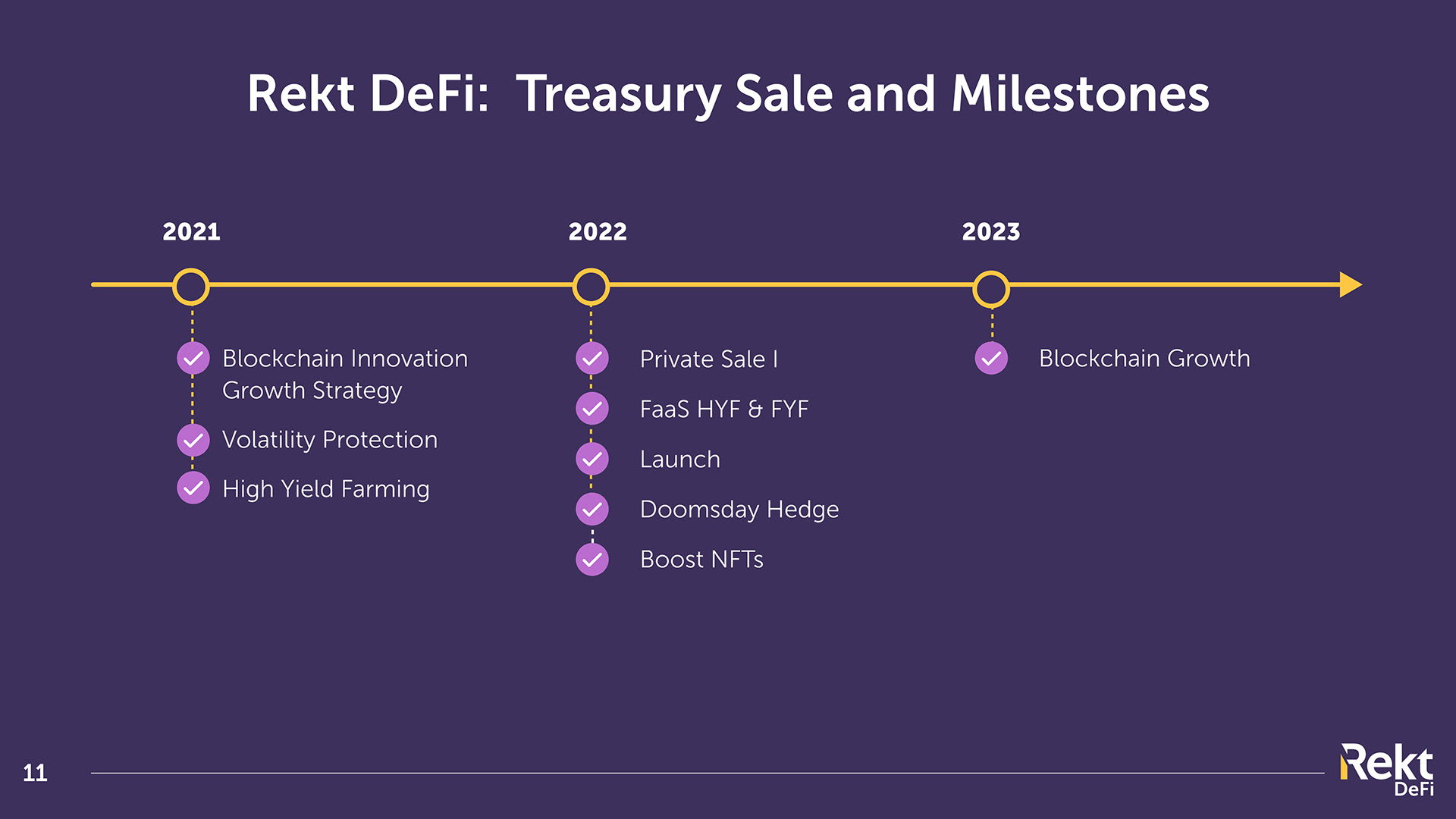 Rekt DeFi: Treasury Sale and Milestones

2021

Blockchain Innovation Growth Strategy

Volatility Protection

High Yield Farming

2022

Private Sale I

FaaS HYF & FYF

Launch

Doomsday Hedge

Boost NFTs

2023

Blockchain Growth

11

Rekt DeFi